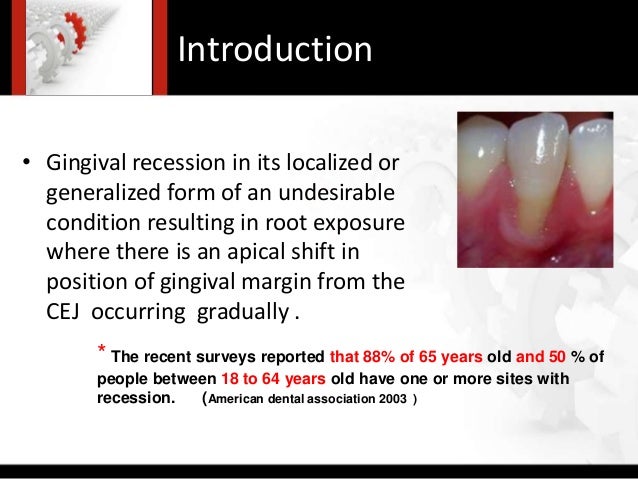 Introduction

• Gingival recession in its localized or generalized form of an undesirable condition resulting in root exposure where there is an apical shift in position of gingival margin from the CEJ occurring gradually .

* The recent surveys reported that 88% of 65 years old and 50 % of people between 18 to 64 years old have one or more sites with recession. (American dental association 2003 )